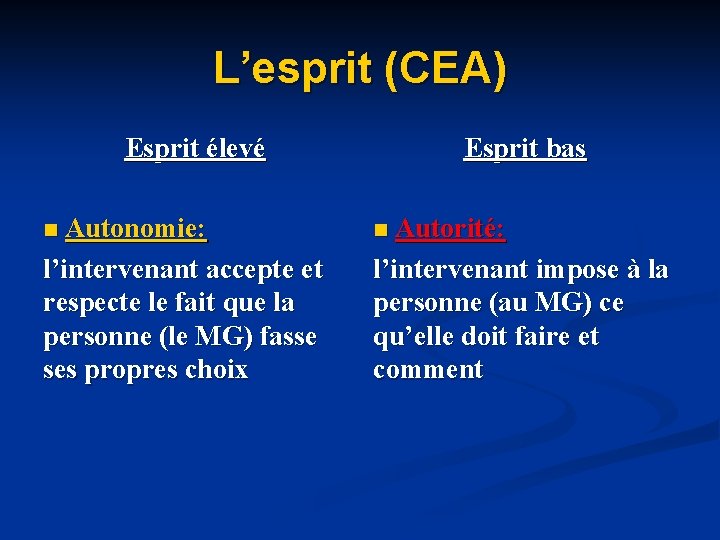 L'esprit (CEA)

Esprit élevé

• Autonomie:

l'intervenant accepte et respecte le fait que la personne (le MG) fasse ses propres choix

Esprit bas

• Autorité:

l'intervenant impose à la personne (au MG) ce qu'elle doit faire et comment